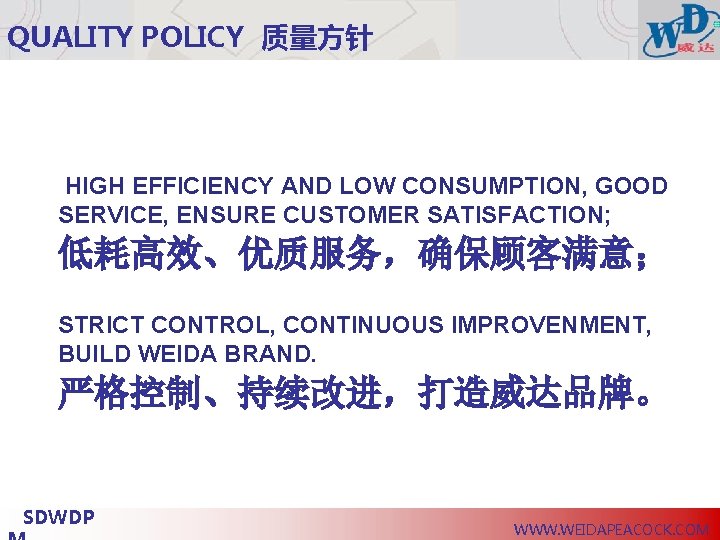 QUALITY POLICY 质量方针

WD 威达

HIGH EFFICIENCY AND LOW CONSUMPTION, GOOD SERVICE, ENSURE CUSTOMER SATISFACTION;
低耗高效、优质服务，确保顾客满意；

STRICT CONTROL, CONTINUOUS IMPROVENMENT, BUILD WEIDA BRAND.
严格控制、持续改进，打造威达品牌。

SDWDP
M

WWW.WEIDAPEACOCK.COM